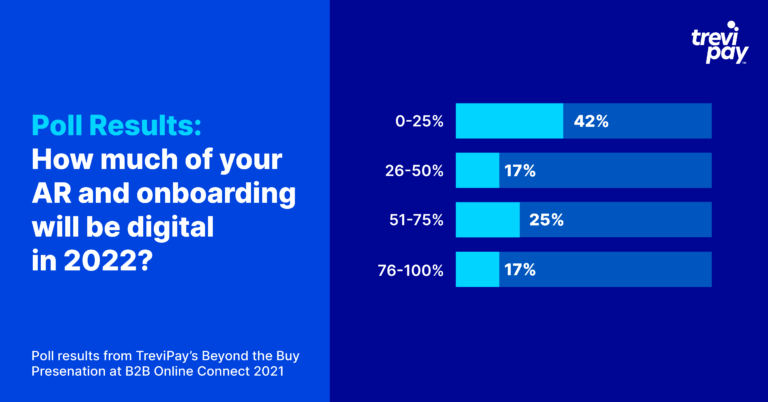 Poll Results:
How much of your AR and onboarding will be digital in 2022?

Poll results from TreviPay's Beyond the Buy Presenation at B2B Online Connect 2021

trevi pay

0-25% 42%

26-50% 17%

51-75% 25%

76-100% 17%